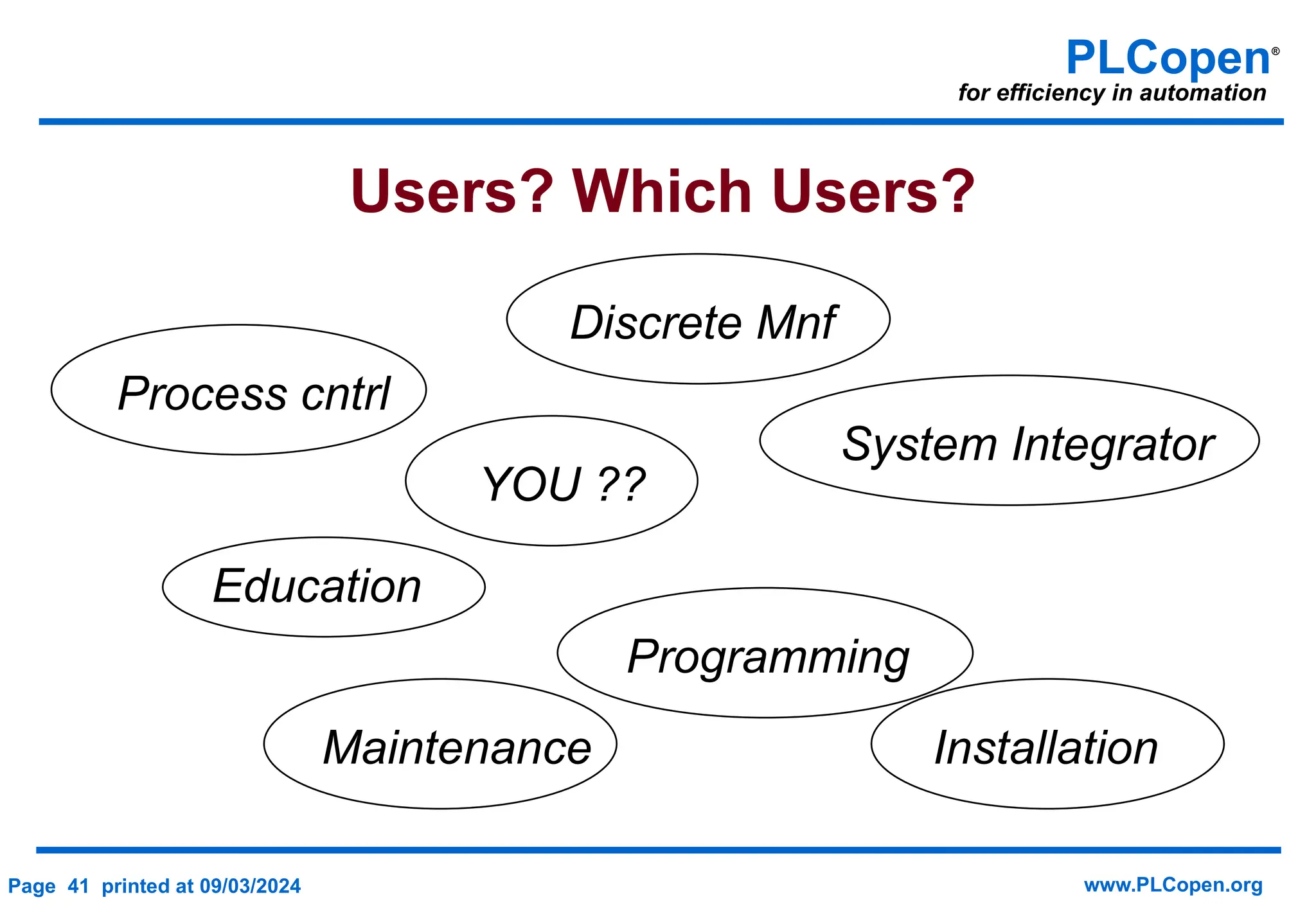 PLCopen®
for efficiency in automation

Users? Which Users?

Discrete Mnf

Process cntrl

System Integrator

YOU ??

Education

Programming

Maintenance

Installation

Page 41 printed at 09/03/2024

www.PLCopen.org